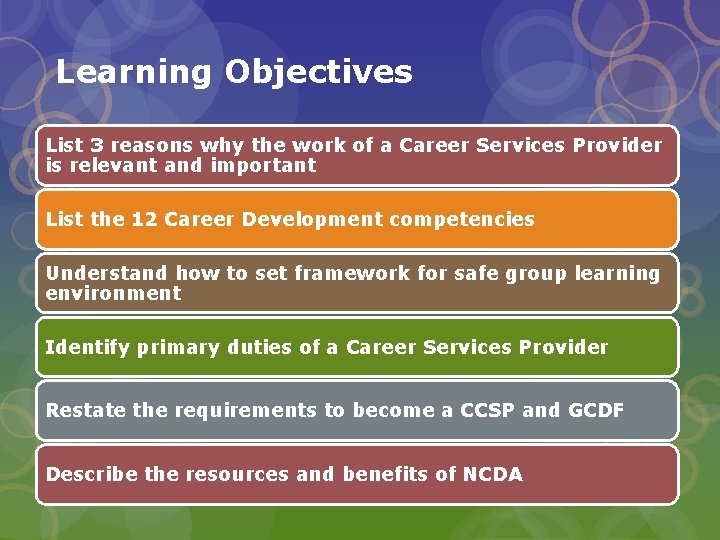 Learning Objectives

List 3 reasons why the work of a Career Services Provider is relevant and important

List the 12 Career Development competencies

Understand how to set framework for safe group learning environment

Identify primary duties of a Career Services Provider

Restate the requirements to become a CCSP and GCDF

Describe the resources and benefits of NCDA